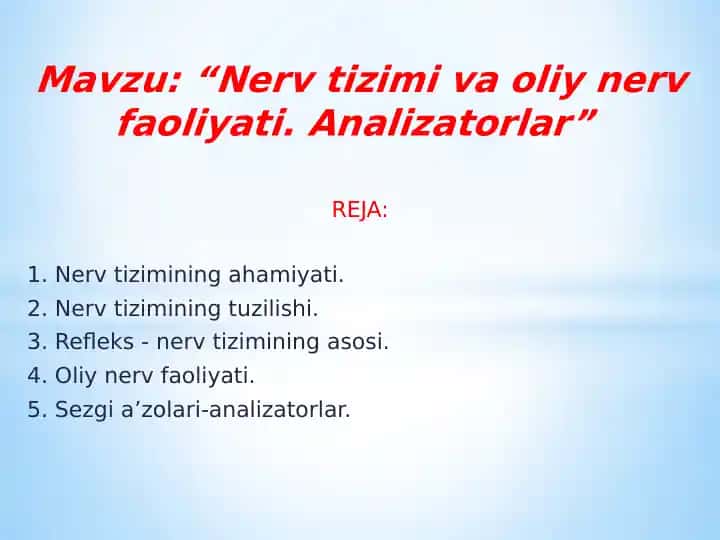 Mavzu: “Nerv tizimi va oliy nerv faoliyati. Analizatorlar”

REJA:

1. Nerv tizimining ahamiyati.
2. Nerv tizimining tuzilishi.
3. Refleks - nerv tizimining asosi.
4. Oliy nerv faoliyati.
5. Sezgi a’zolari-analizatorlar.